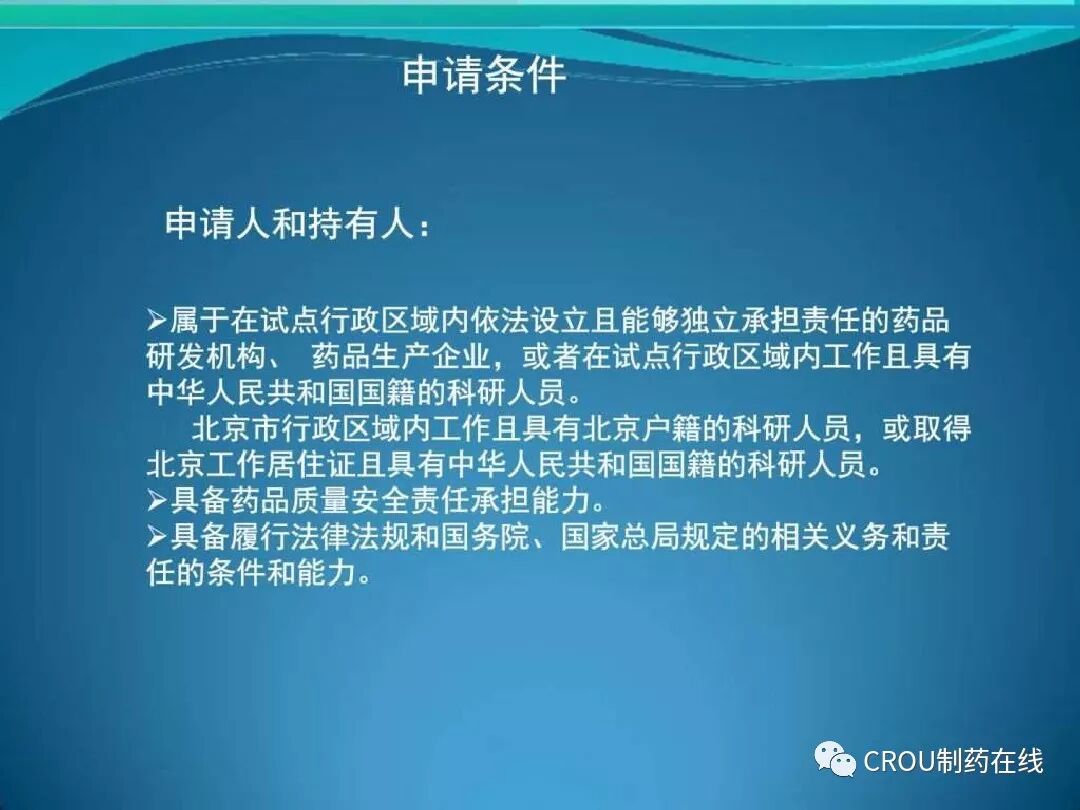 申请条件

申请人和持有人：

➢属于在试点行政区域内依法设立且能够独立承担责任的药品研发机构、 药品生产企业，或者在试点行政区域内工作且具有中华人民共和国国籍的科研人员。

北京市行政区域内工作且具有北京户籍的科研人员，或取得北京工作居住证且具有中华人民共和国国籍的科研人员。

➢具备药品质量安全责任承担能力。

➢具备履行法律法规和国务院、国家总局规定的相关义务和责任的条件和能力。

CROU制药在线